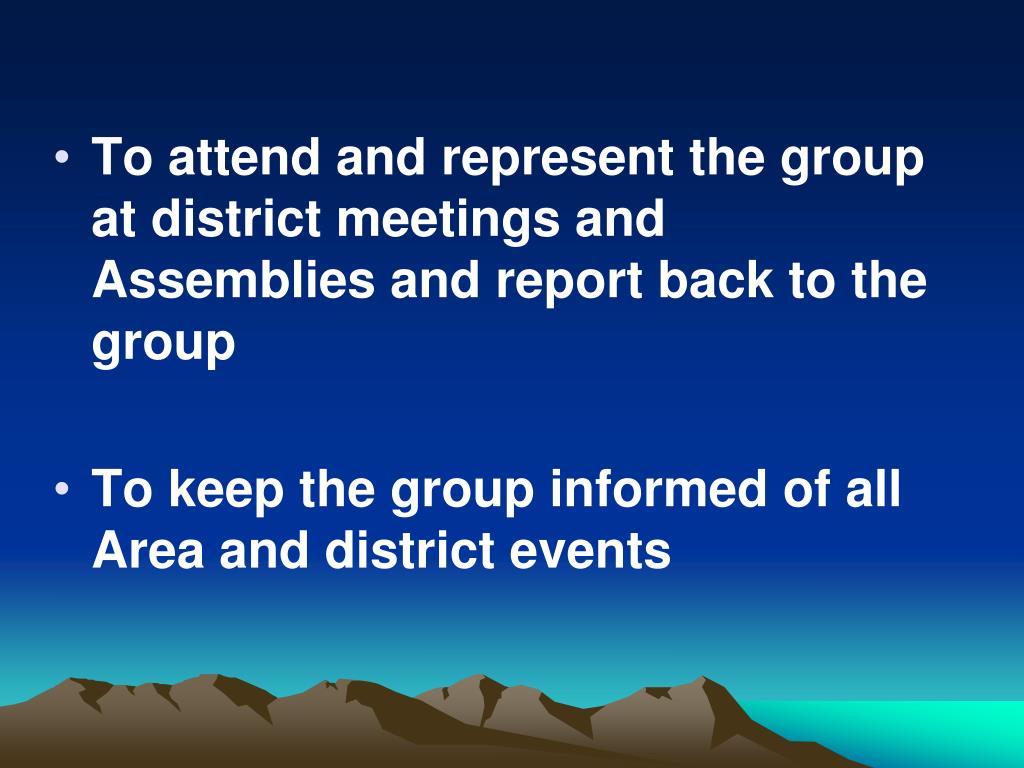 • To attend and represent the group at district meetings and Assemblies and report back to the group

• To keep the group informed of all Area and district events